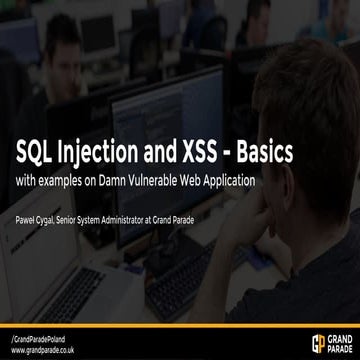 SQL Injection and XSS - Basics

with examples on Damn Vulnerable Web Application

Pawel Cygal, Senior System Administrator at Grand Parade

/GrandParadePoland
www.grandparade.co.uk

GP GRAND PARADE